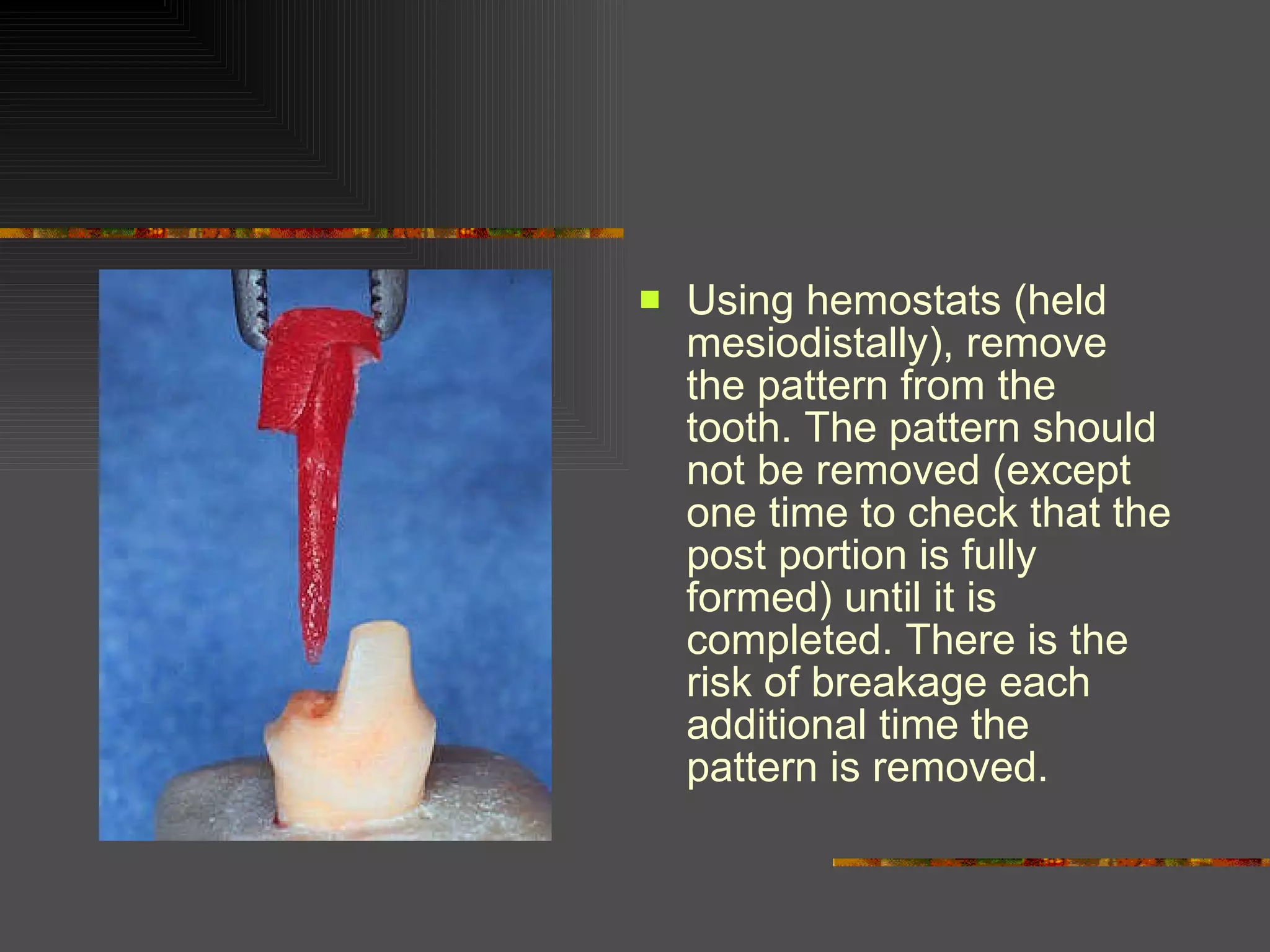 Using hemostats (held mesiodistally), remove the pattern from the tooth. The pattern should not be removed (except one time to check that the post portion is fully formed) until it is completed. There is the risk of breakage each additional time the pattern is removed.